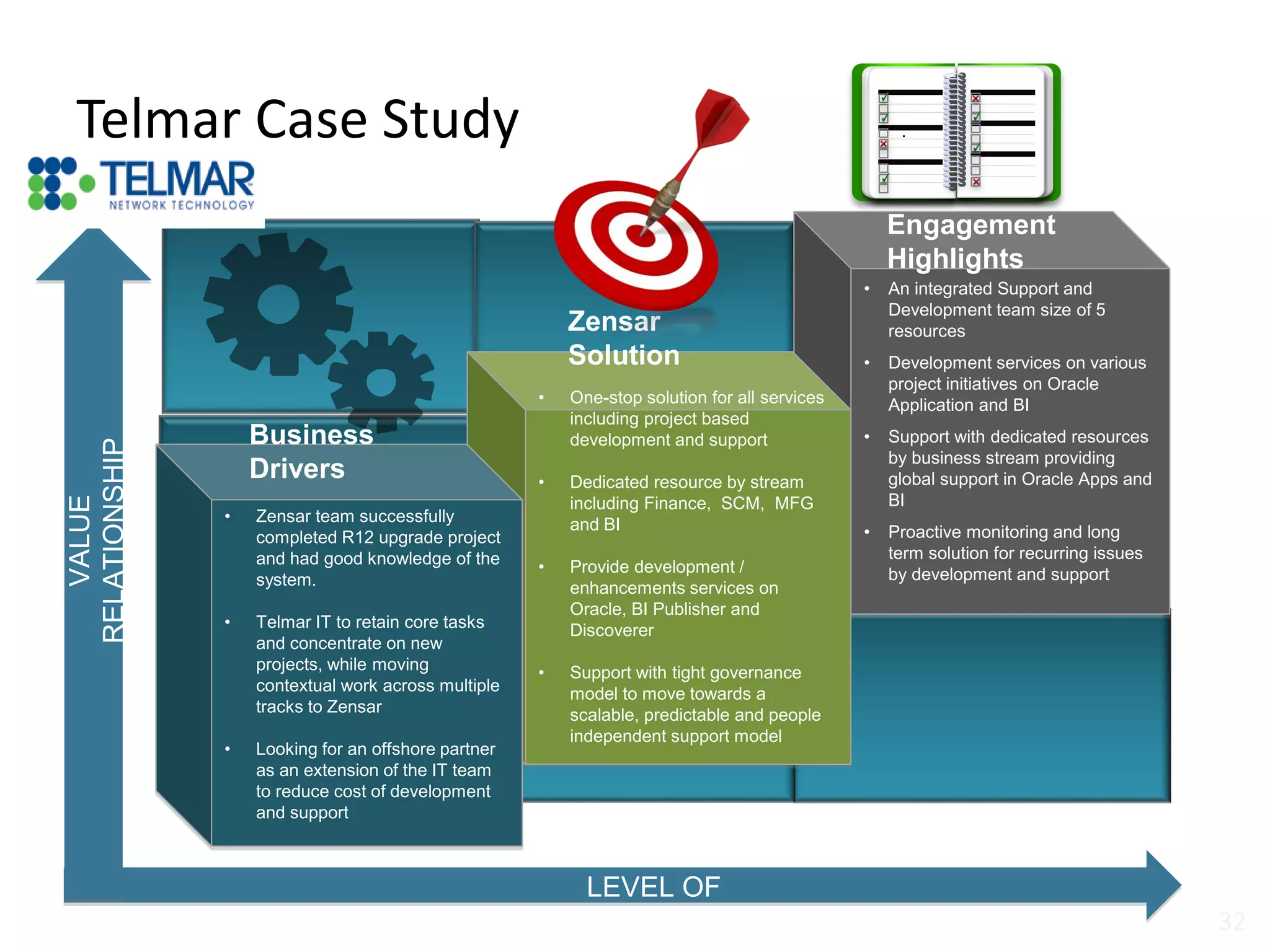 Telmar Case Study

TELMAR
NETWORK TECHNOLOGY

VALUE
RELATIONSHIP

Business Drivers

• Zensar team successfully completed R12 upgrade project and had good knowledge of the system.

• Telmar IT to retain core tasks and concentrate on new projects, while moving contextual work across multiple tracks to Zensar

• Looking for an offshore partner as an extension of the IT team to reduce cost of development and support

Zensar Solution

• One-stop solution for all services including project based development and support

• Dedicated resource by stream including Finance, SCM, MFG and BI

• Provide development / enhancements services on Oracle, BI Publisher and Discoverer

• Support with tight governance model to move towards a scalable, predictable and people independent support model

Engagement Highlights

• An integrated Support and Development team size of 5 resources

• Development services on various project initiatives on Oracle Application and BI

• Support with dedicated resources by business stream providing global support in Oracle Apps and BI

• Proactive monitoring and long term solution for recurring issues by development and support

LEVEL OF

32